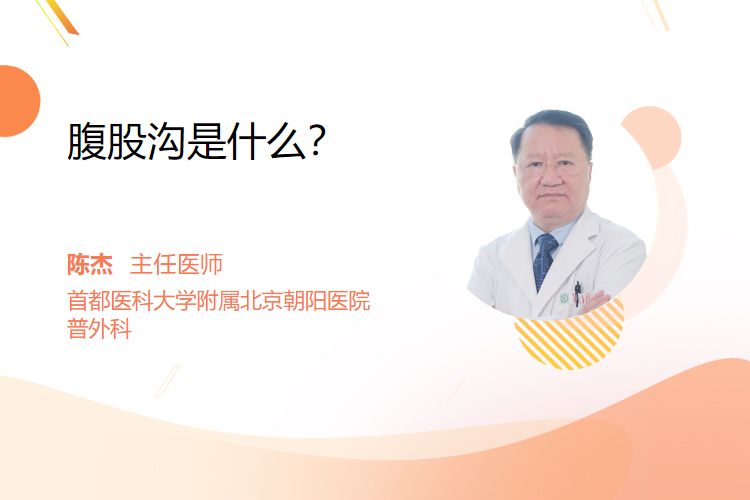 腹股沟是什么？

陈杰 主任医师
首都医科大学附属北京朝阳医院
普外科